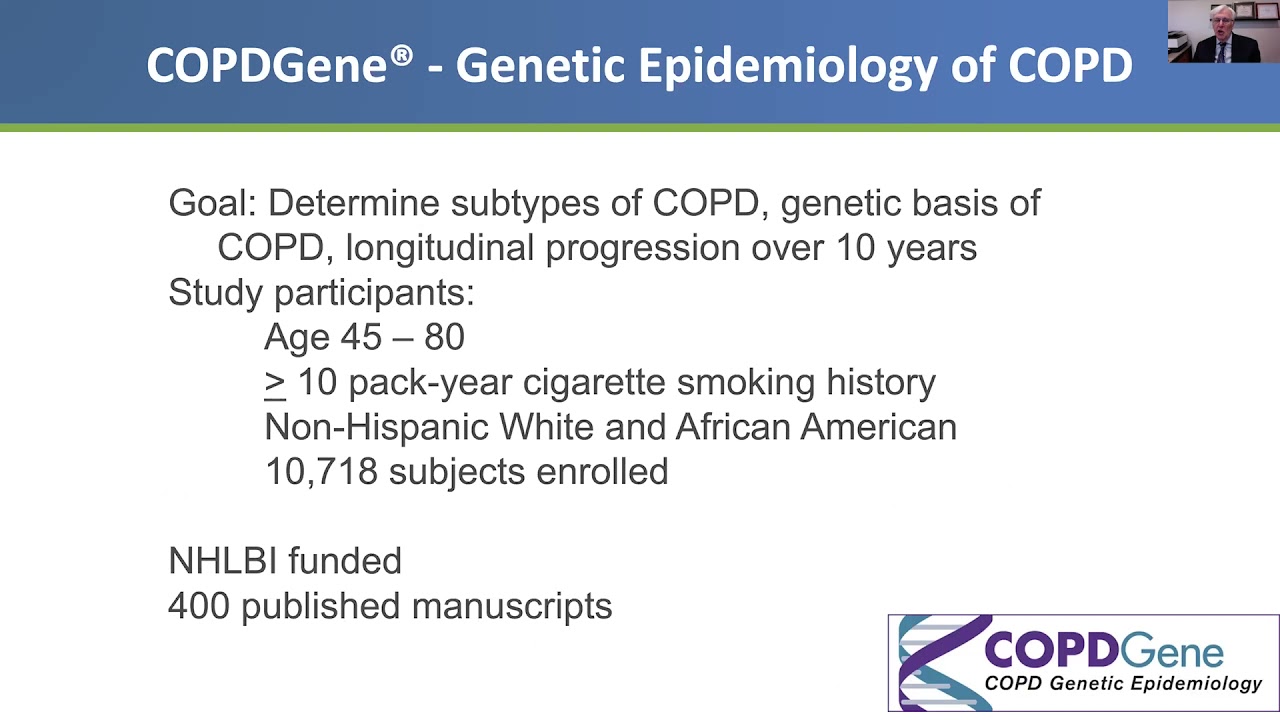 COPDGene® - Genetic Epidemiology of COPD

Goal: Determine subtypes of COPD, genetic basis of COPD, longitudinal progression over 10 years

Study participants:

Age 45 – 80

$\geq$ 10 pack-year cigarette smoking history

Non-Hispanic White and African American

10,718 subjects enrolled

NHLBI funded

400 published manuscripts

COPDGene
COPD Genetic Epidemiology